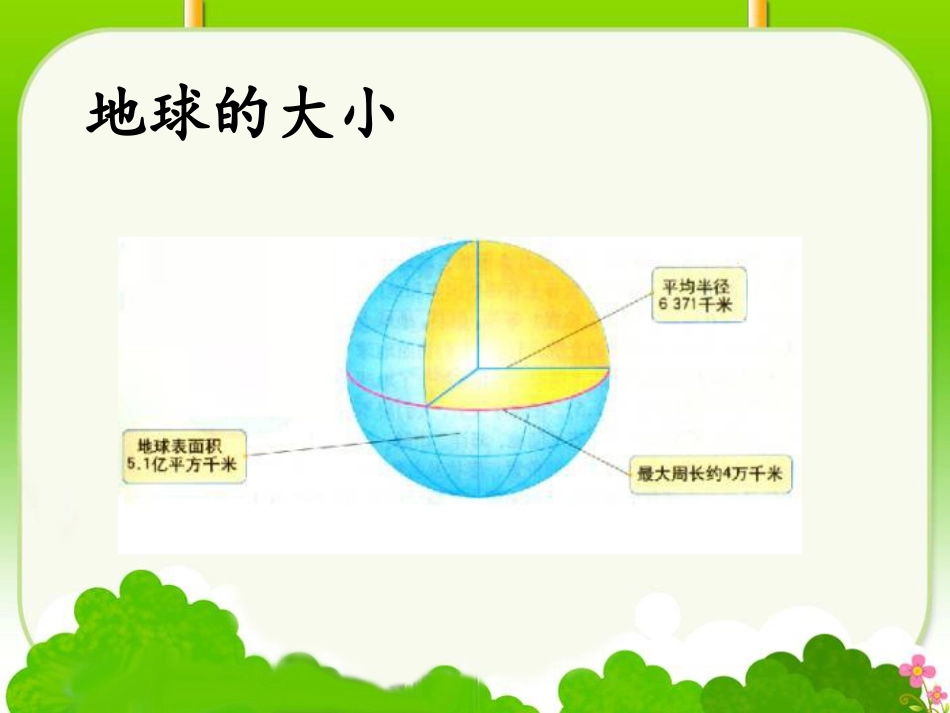 地球的大小

平均半径
6 371千米

地球表面积
5.1亿平方千米

最大周长约4万千米